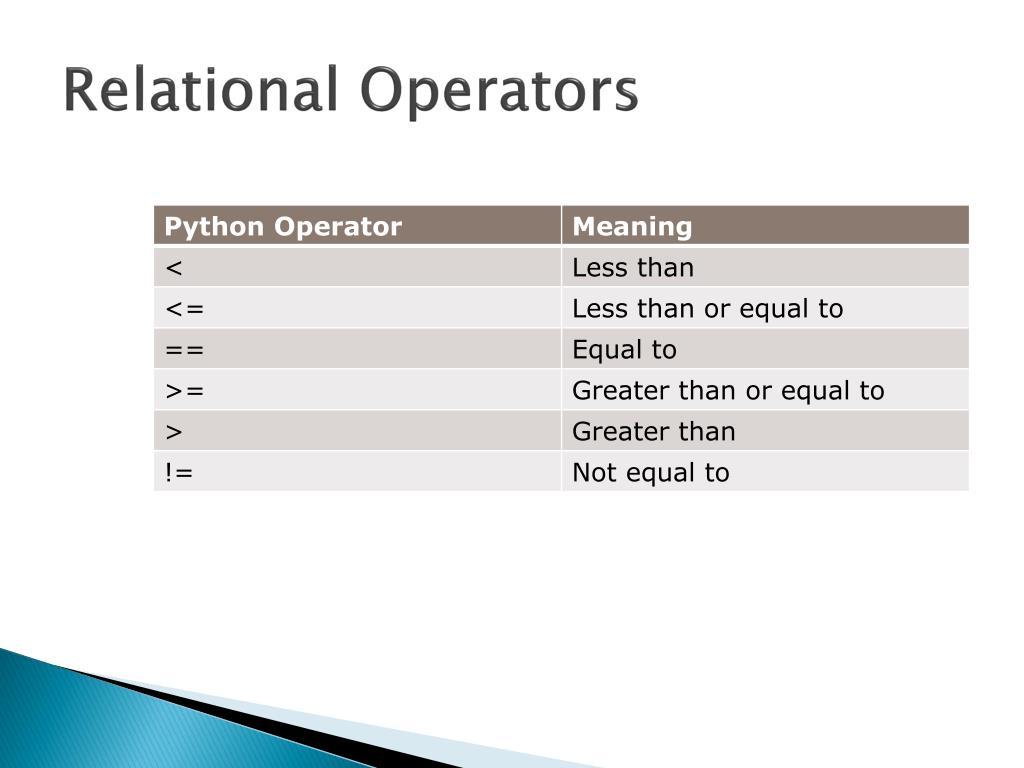 Relational Operators

| Python Operator | Meaning |
|---|---|
| < | Less than |
| <= | Less than or equal to |
| == | Equal to |
| >= | Greater than or equal to |
| > | Greater than |
| != | Not equal to |